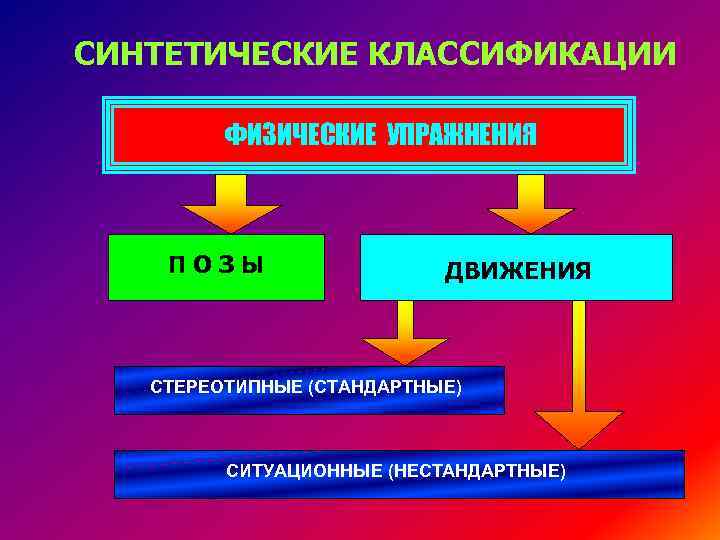 СИНТЕТИЧЕСКИЕ КЛАССИФИКАЦИИ

ФИЗИЧЕСКИЕ УПРАЖНЕНИЯ

П О З Ы

ДВИЖЕНИЯ

СТЕРЕОТИПНЫЕ (СТАНДАРТНЫЕ)

СИТУАЦИОННЫЕ (НЕСТАНДАРТНЫЕ)